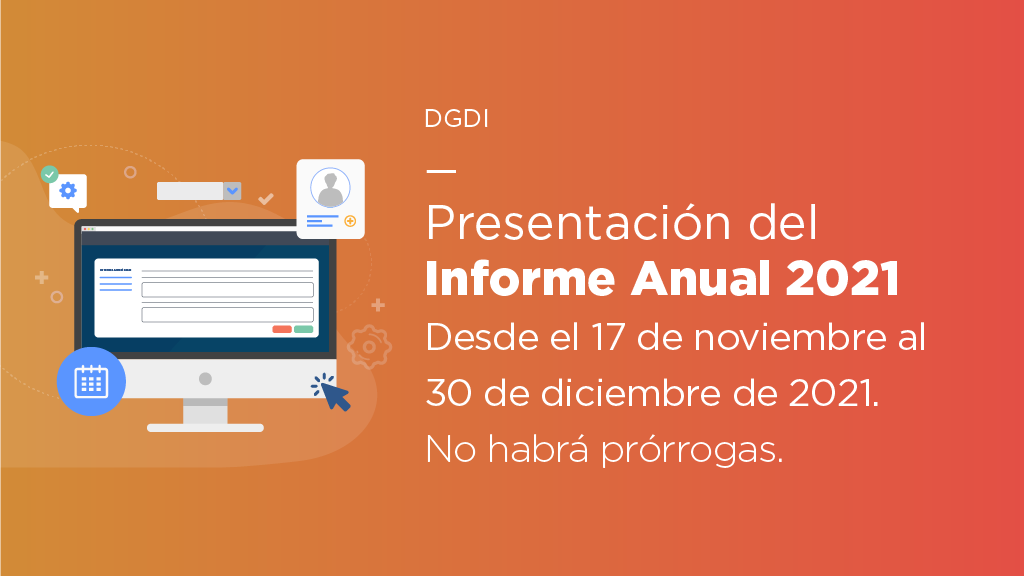 DGDI

Presentación del
Informe Anual 2021
Desde el 17 de noviembre al 30 de diciembre de 2021.
No habrá prórrogas.